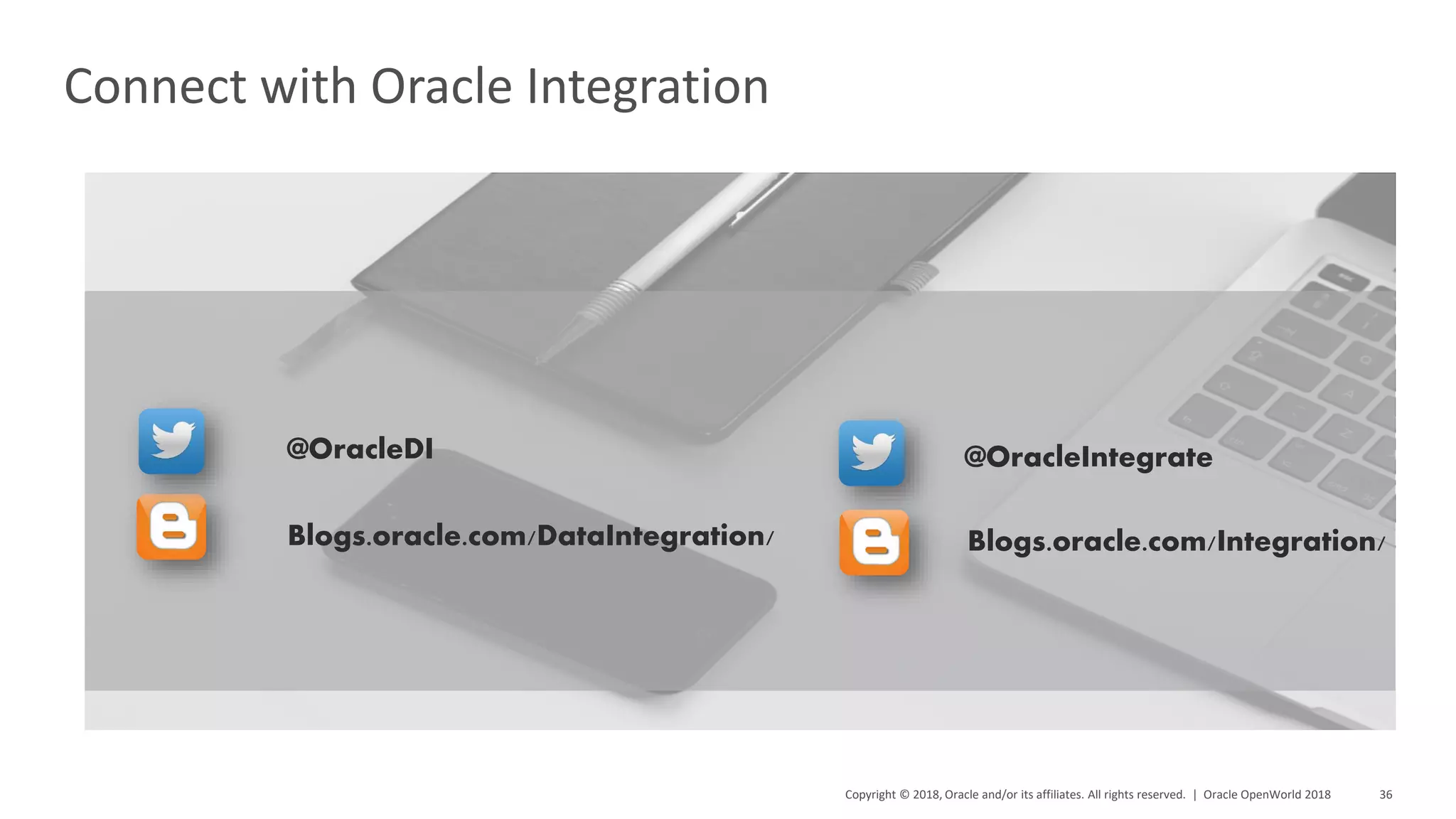 Connect with Oracle Integration

@OracleDI

Blogs.oracle.com/DataIntegration/

@OracleIntegrate

Blogs.oracle.com/Integration/

Copyright © 2018, Oracle and/or its affiliates. All rights reserved. | Oracle OpenWorld 2018 36